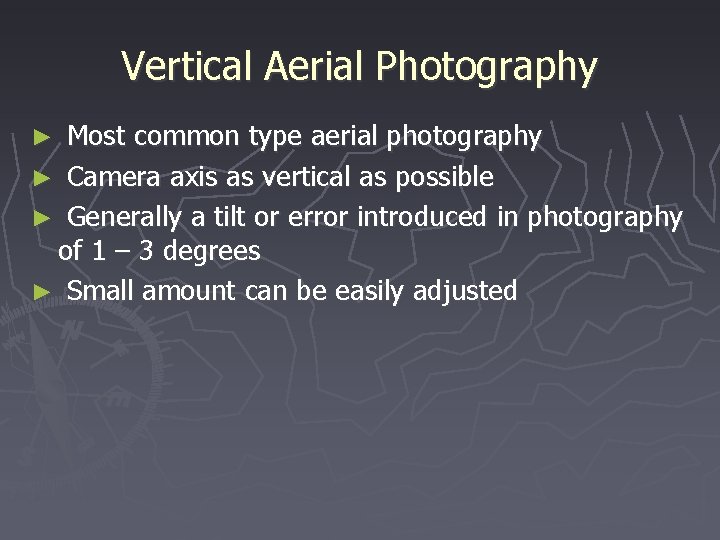 Vertical Aerial Photography

► Most common type aerial photography
► Camera axis as vertical as possible
► Generally a tilt or error introduced in photography of 1 – 3 degrees
► Small amount can be easily adjusted